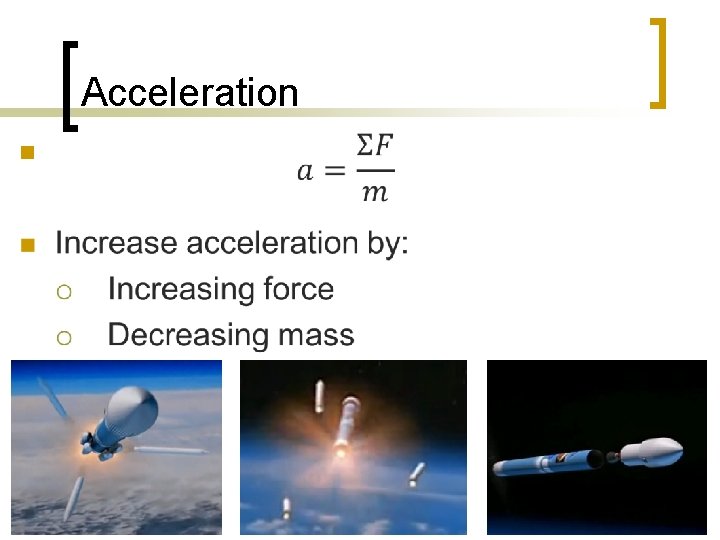 Acceleration

$a = \frac{\Sigma F}{m}$

Increase acceleration by:

Increasing force

Decreasing mass